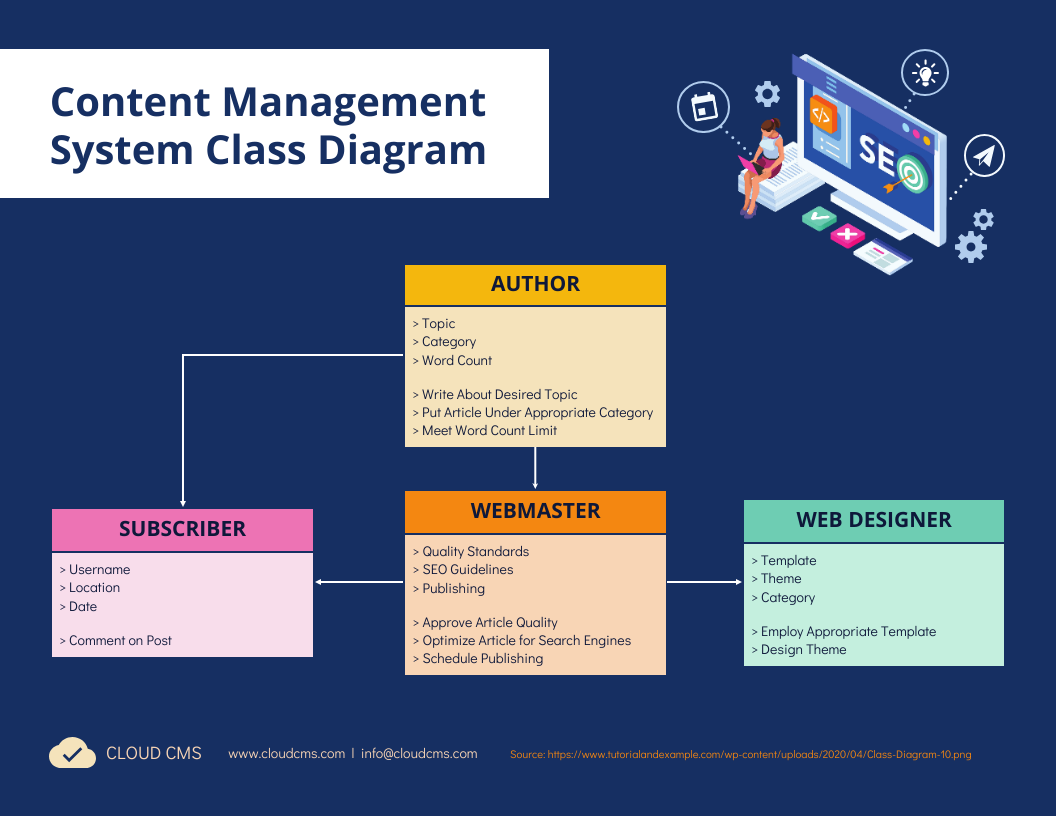 Content Management System Class Diagram

SEO

AUTHOR

> Topic
> Category
> Word Count

> Write About Desired Topic
> Put Article Under Appropriate Category
> Meet Word Count Limit

SUBSCRIBER

> Username
> Location
> Date

> Comment on Post

WEBMASTER

> Quality Standards
> SEO Guidelines
> Publishing

> Approve Article Quality
> Optimize Article for Search Engines
> Schedule Publishing

WEB DESIGNER

> Template
> Theme
> Category

> Employ Appropriate Template
> Design Theme

CLOUD CMS www.cloudcms.com | info@cloudcms.com

Source: https://www.tutorialandexample.com/wp-content/uploads/2020/04/Class-Diagram-10.png